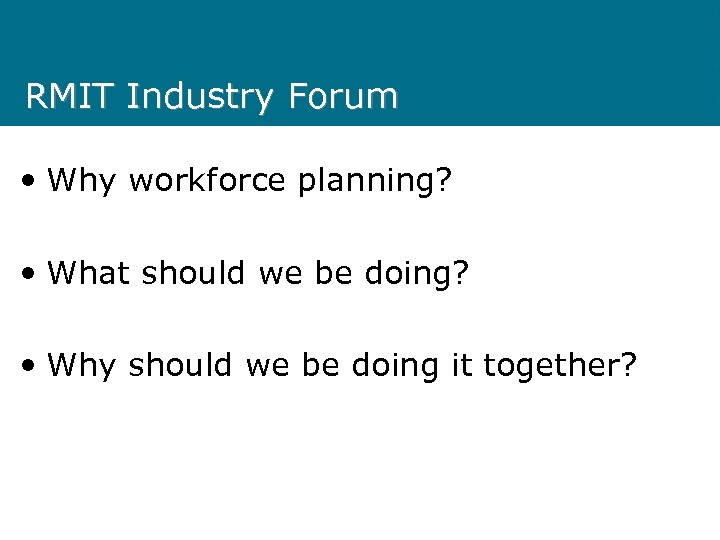 RMIT Industry Forum

• Why workforce planning?

• What should we be doing?

• Why should we be doing it together?